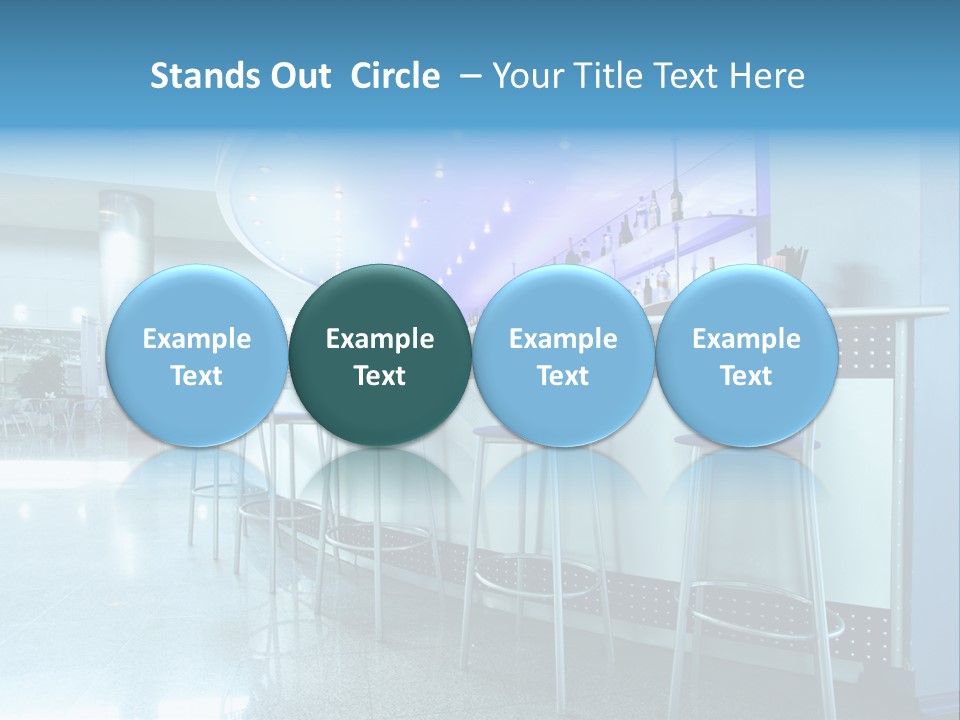 Stands Out Circle – Your Title Text Here

Example Text

Example Text

Example Text

Example Text